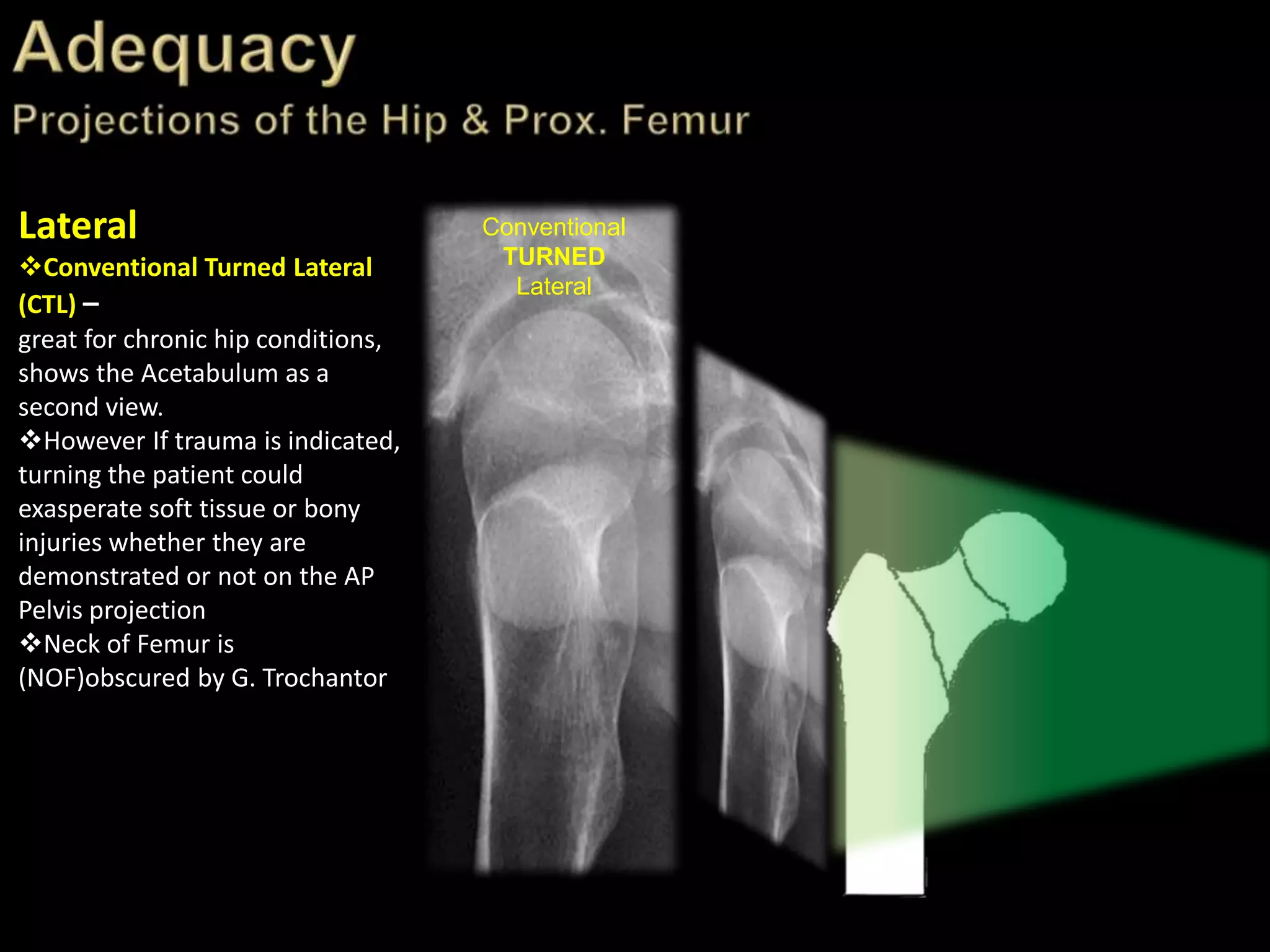 Adequacy

Projections of the Hip & Prox. Femur

Lateral

❖Conventional Turned Lateral (CTL) – great for chronic hip conditions, shows the Acetabulum as a second view.

❖However If trauma is indicated, turning the patient could exasperate soft tissue or bony injuries whether they are demonstrated or not on the AP Pelvis projection

❖Neck of Femur is (NOF)obscured by G. Trochantor

Conventional
TURNED
Lateral